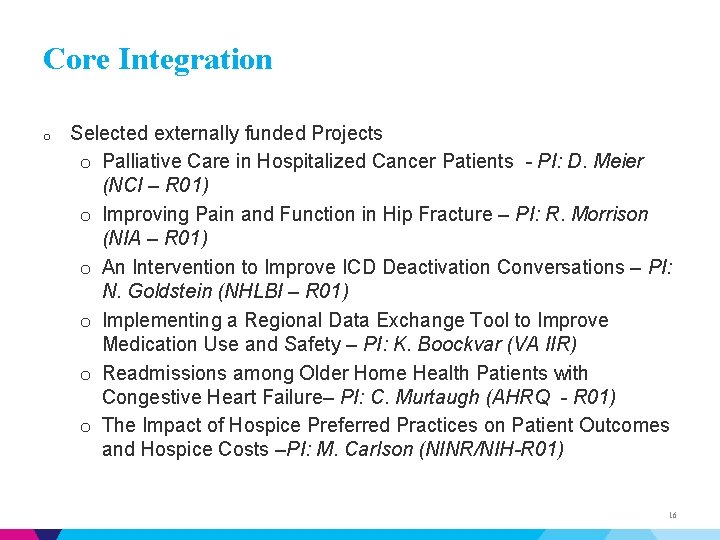 Core Integration

o Selected externally funded Projects
  o Palliative Care in Hospitalized Cancer Patients - PI: D. Meier (NCI – R01)
  o Improving Pain and Function in Hip Fracture – PI: R. Morrison (NIA – R01)
  o An Intervention to Improve ICD Deactivation Conversations – PI: N. Goldstein (NHLBI – R01)
  o Implementing a Regional Data Exchange Tool to Improve Medication Use and Safety – PI: K. Boockvar (VA IIR)
  o Readmissions among Older Home Health Patients with Congestive Heart Failure– PI: C. Murtaugh (AHRQ - R01)
  o The Impact of Hospice Preferred Practices on Patient Outcomes and Hospice Costs –PI: M. Carlson (NINR/NIH-R01)

16